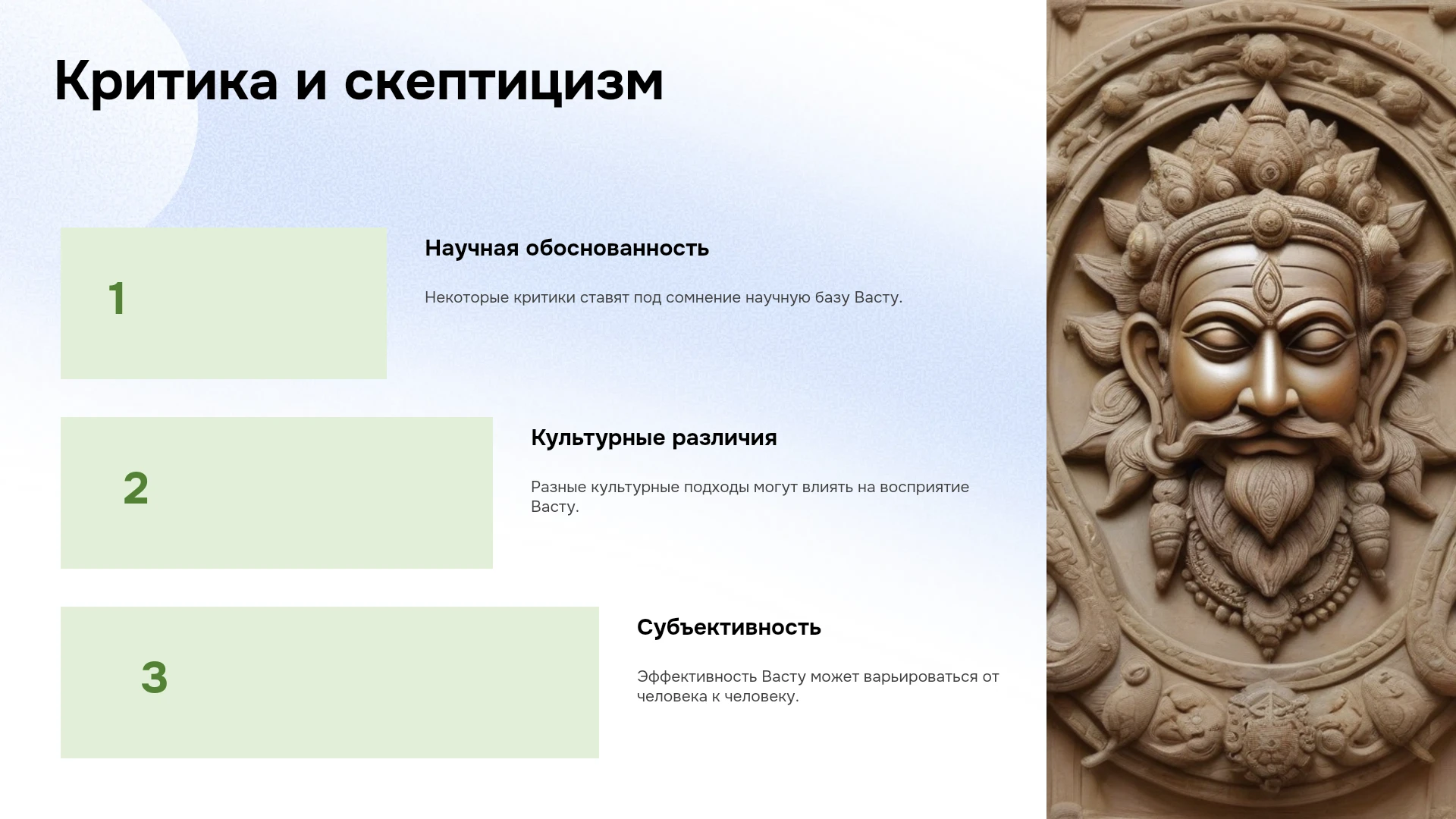 Критика и скептицизм

1

Научная обоснованность

Некоторые критики ставят под сомнение научную базу Васту.

2

Культурные различия

Разные культурные подходы могут влиять на восприятие Васту.

3

Субъективность

Эффективность Васту может варьироваться от человека к человеку.